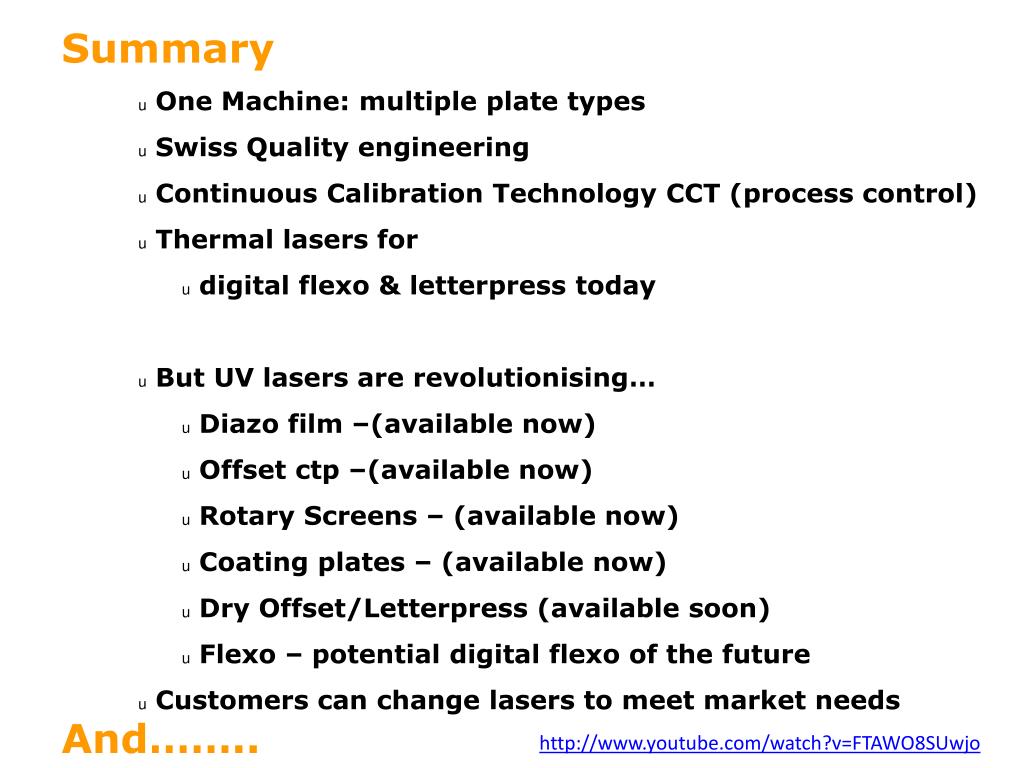 Summary

u One Machine: multiple plate types

u Swiss Quality engineering

u Continuous Calibration Technology CCT (process control)

u Thermal lasers for

u digital flexo & letterpress today

u But UV lasers are revolutionising…

u Diazo film –(available now)

u Offset ctp –(available now)

u Rotary Screens – (available now)

u Coating plates – (available now)

u Dry Offset/Letterpress (available soon)

u Flexo – potential digital flexo of the future

u Customers can change lasers to meet market needs

And……..

http://www.youtube.com/watch?v=FTAWO8SUwjo